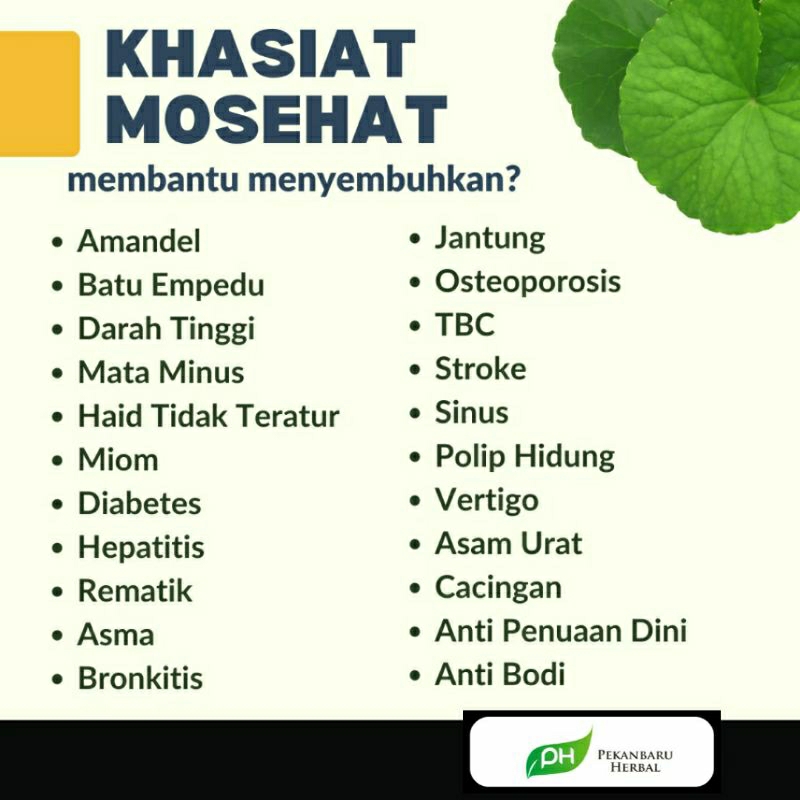 KHASIAT MOSEHAT

membantu menyembuhkan?

- Amandel
- Batu Empedu
- Darah Tinggi
- Mata Minus
- Haid Tidak Teratur
- Miom
- Diabetes
- Hepatitis
- Rematik
- Asma
- Bronkitis

- Jantung
- Osteoporosis
- TBC
- Stroke
- Sinus
- Polip Hidung
- Vertigo
- Asam Urat
- Cacingan
- Anti Penuaan Dini
- Anti Bodi

PH PEKANBARU HERBAL